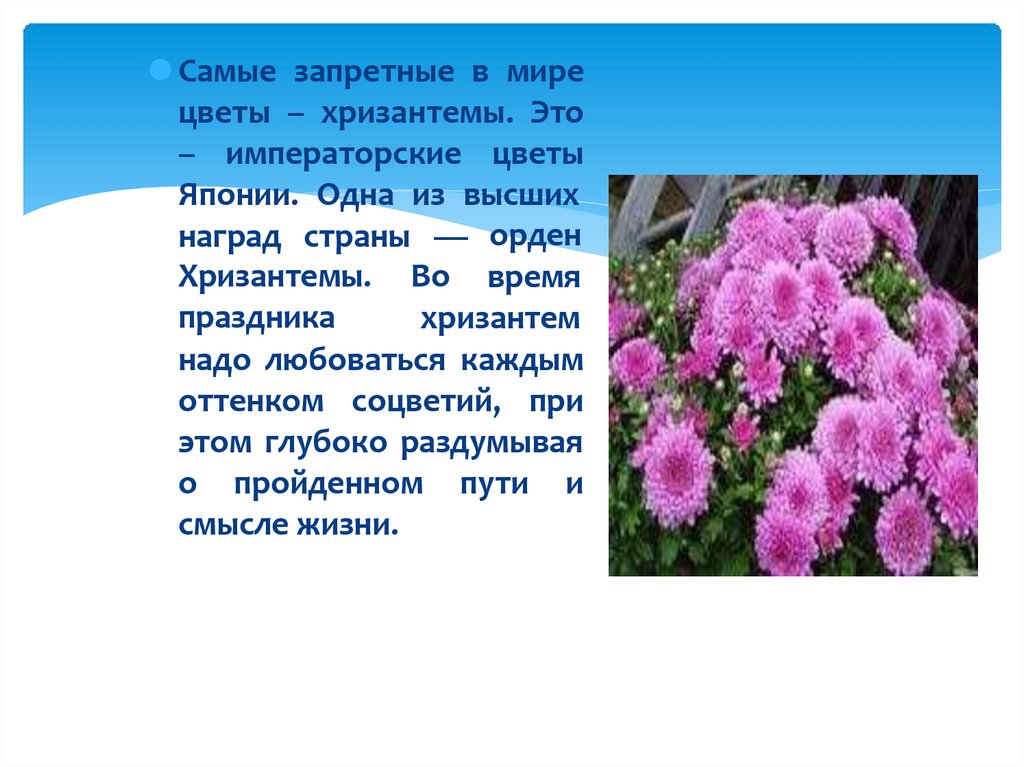 Самые запретные в мире цветы – хризантемы. Это – императорские цветы Японии. Одна из высших наград страны — орден Хризантемы. Во время праздника хризантем надо любоваться каждым оттенком соцветий, при этом глубоко раздумывая о пройденном пути и смысле жизни.